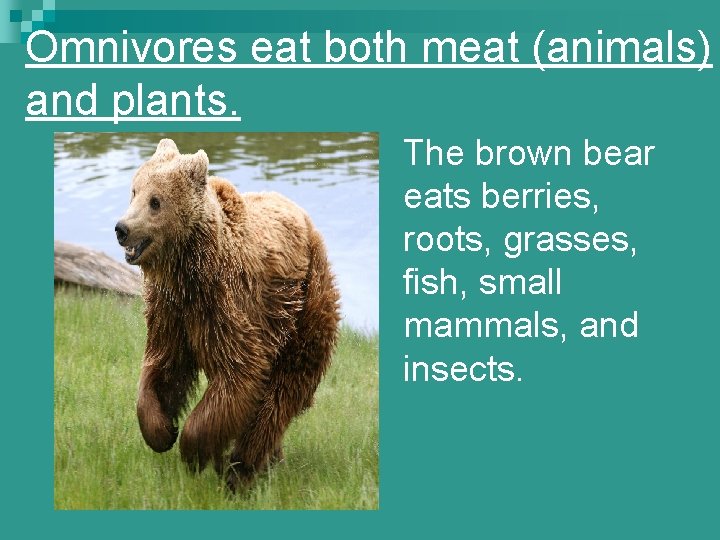 Omnivores eat both meat (animals) and plants.

The brown bear eats berries, roots, grasses, fish, small mammals, and insects.